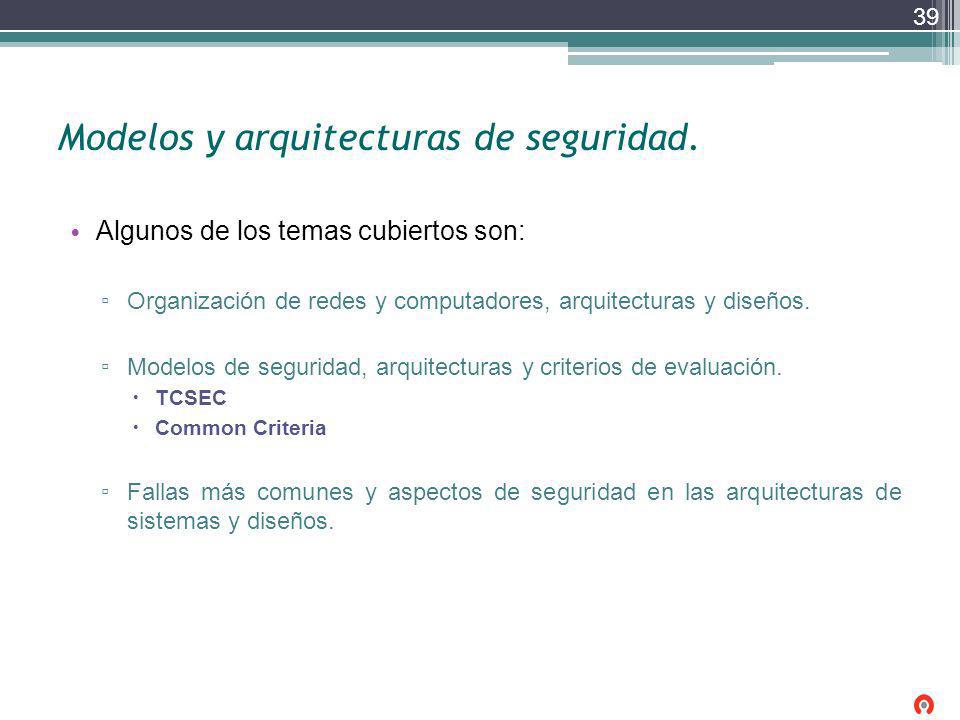 39

Modelos y arquitecturas de seguridad.

• Algunos de los temas cubiertos son:

▫ Organización de redes y computadores, arquitecturas y diseños.

▫ Modelos de seguridad, arquitecturas y criterios de evaluación.
  • TCSEC
  • Common Criteria

▫ Fallas más comunes y aspectos de seguridad en las arquitecturas de sistemas y diseños.